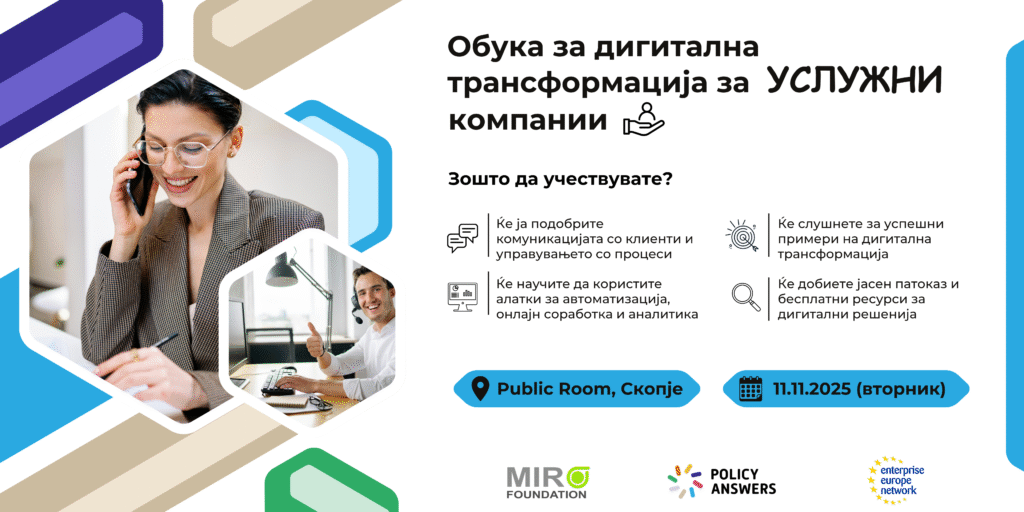 Обука за дигитална трансформација за УСЛУЖНИ компании

Зошто да учествувате?

Ќе ја подобрите комуникацијата со клиенти и управувањето со процеси

Ќе научите да користите алатки за автоматизација, онлајн соработка и аналитика

Ќе слушнете за успешни примери на дигитална трансформација

Ќе добиете јасен патоказ и бесплатни ресурси за дигитални решенија

Public Room, Скопје

11.11.2025 (вторник)

MIR FOUNDATION

POLICY ANSWERS

enterprise europe network